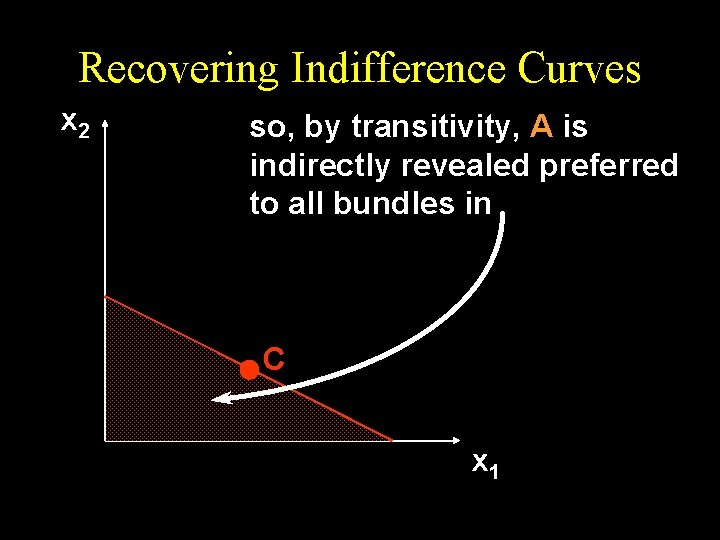 Recovering Indifference Curves

$x_2$

so, by transitivity, A is indirectly revealed preferred to all bundles in

C

$x_1$